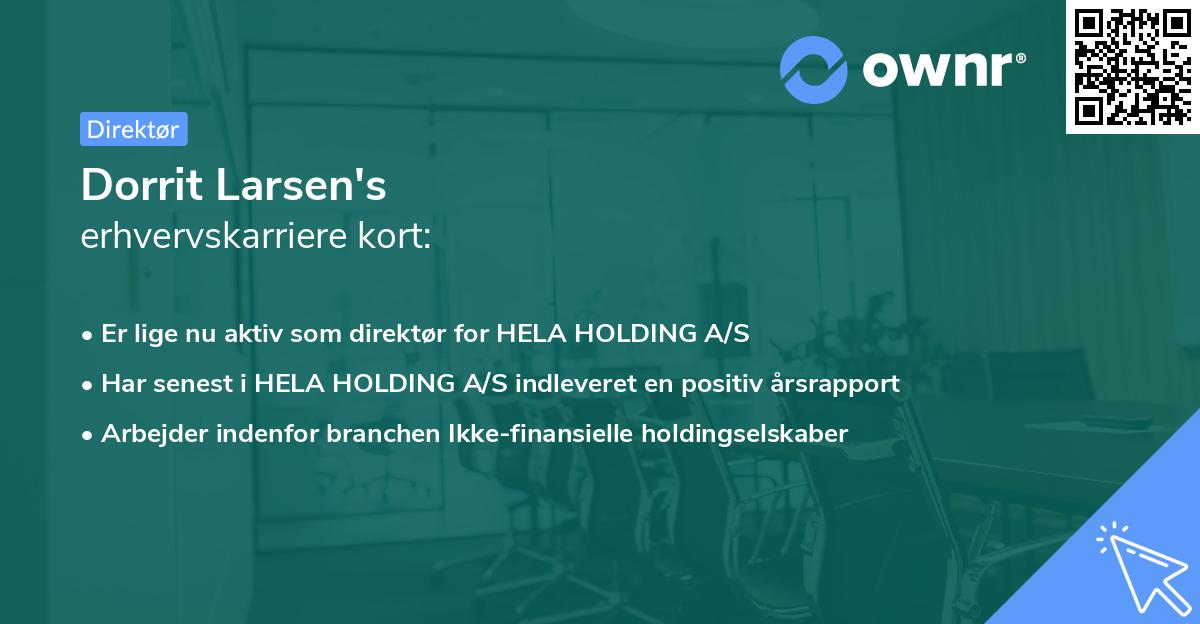 ownr®

Direktør

Dorrit Larsen's
erhvervskarriere kort:

• Er lige nu aktiv som direktør for HELA HOLDING A/S
• Har senest i HELA HOLDING A/S indleveret en positiv årsrapport
• Arbejder indenfor branchen Ikke-finansielle holdingselskaber